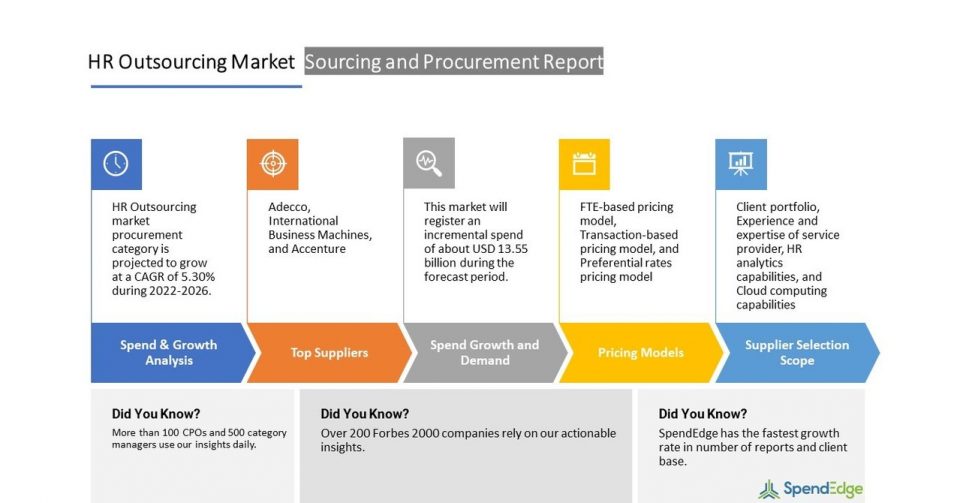 HR Outsourcing Market Sourcing and Procurement Report

HR Outsourcing market procurement category is projected to grow at a CAGR of 5.30% during 2022-2026.

Spend & Growth Analysis

Adecco, International Business Machines, and Accenture

Top Suppliers

This market will register an incremental spend of about USD 13.55 billion during the forecast period.

Spend Growth and Demand

FTE-based pricing model, Transaction-based pricing model, and Preferential rates pricing model

Pricing Models

Client portfolio, Experience and expertise of service provider, HR analytics capabilities, and Cloud computing capabilities

Supplier Selection Scope

Did You Know?
More than 100 CPOs and 500 category managers use our insights daily.

Did You Know?
Over 200 Forbes 2000 companies rely on our actionable insights.

Did You Know?
SpendEdge has the fastest growth rate in number of reports and client base.

SpendEdge